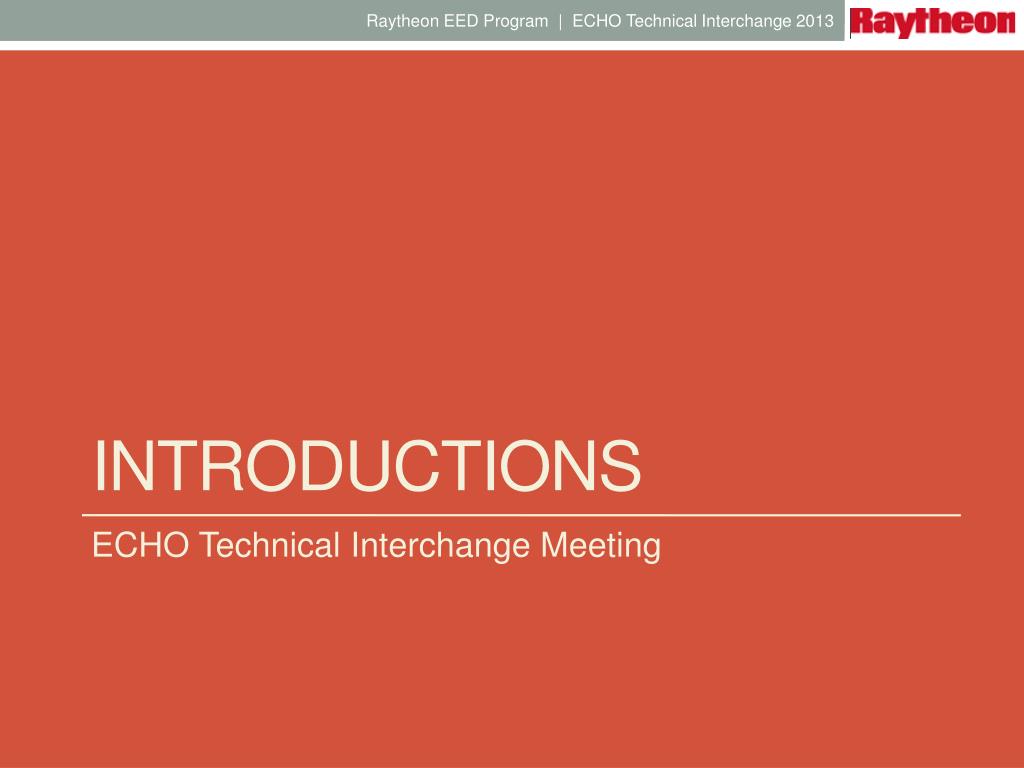 Raytheon EED Program | ECHO Technical Interchange 2013

Raytheon

INTRODUCTIONS

ECHO Technical Interchange Meeting